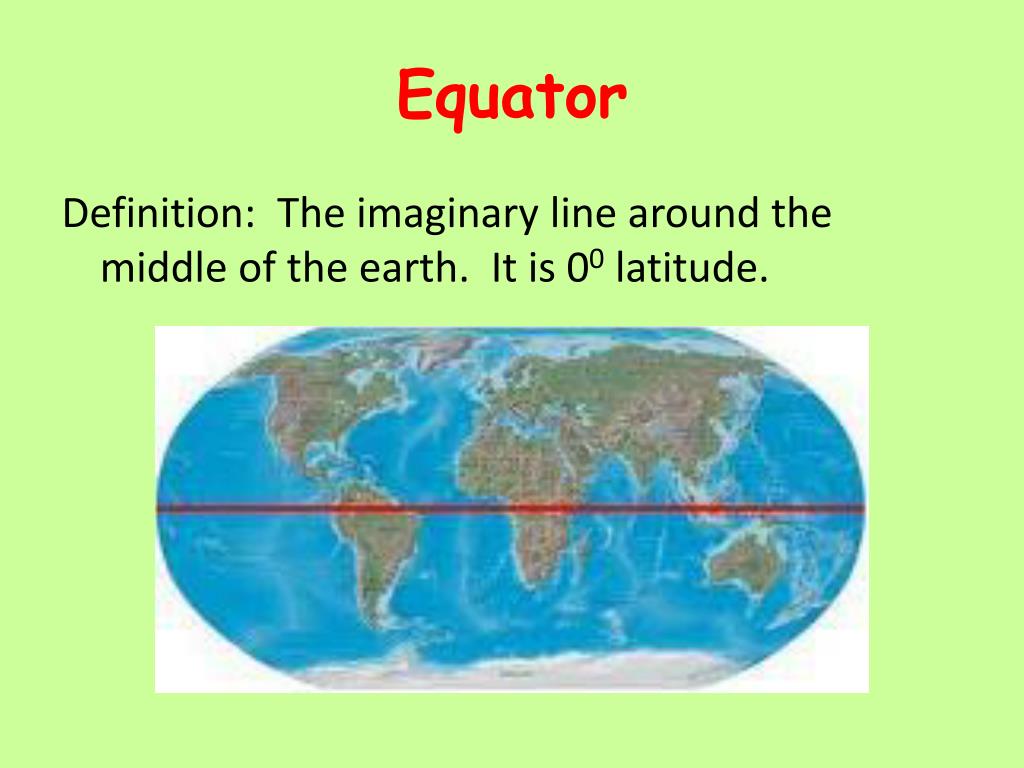 Equator

Definition: The imaginary line around the middle of the earth. It is $0^0$ latitude.